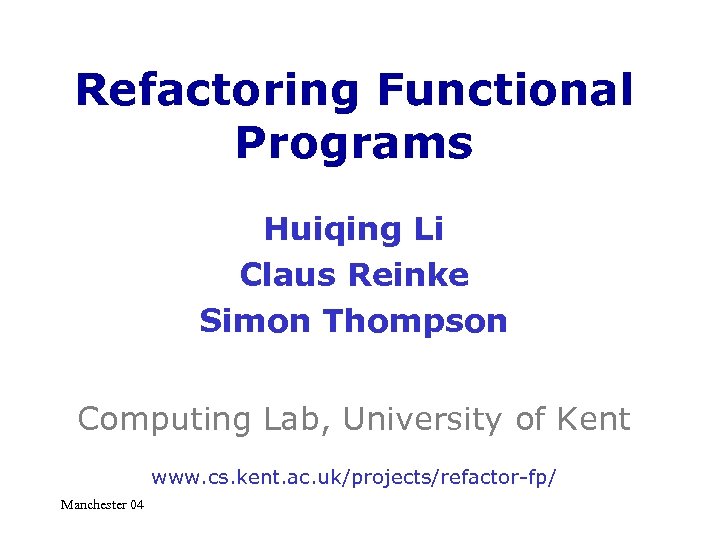 Refactoring Functional Programs

Huiqing Li
Claus Reinke
Simon Thompson

Computing Lab, University of Kent

www.cs.kent.ac.uk/projects/refactor-fp/

Manchester 04